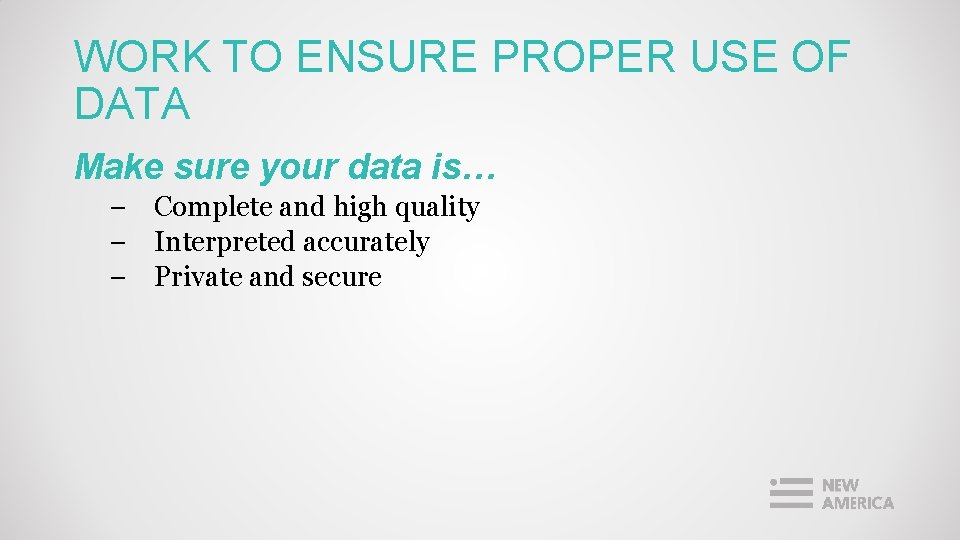 WORK TO ENSURE PROPER USE OF DATA

Make sure your data is…

– Complete and high quality
– Interpreted accurately
– Private and secure

NEW AMERICA